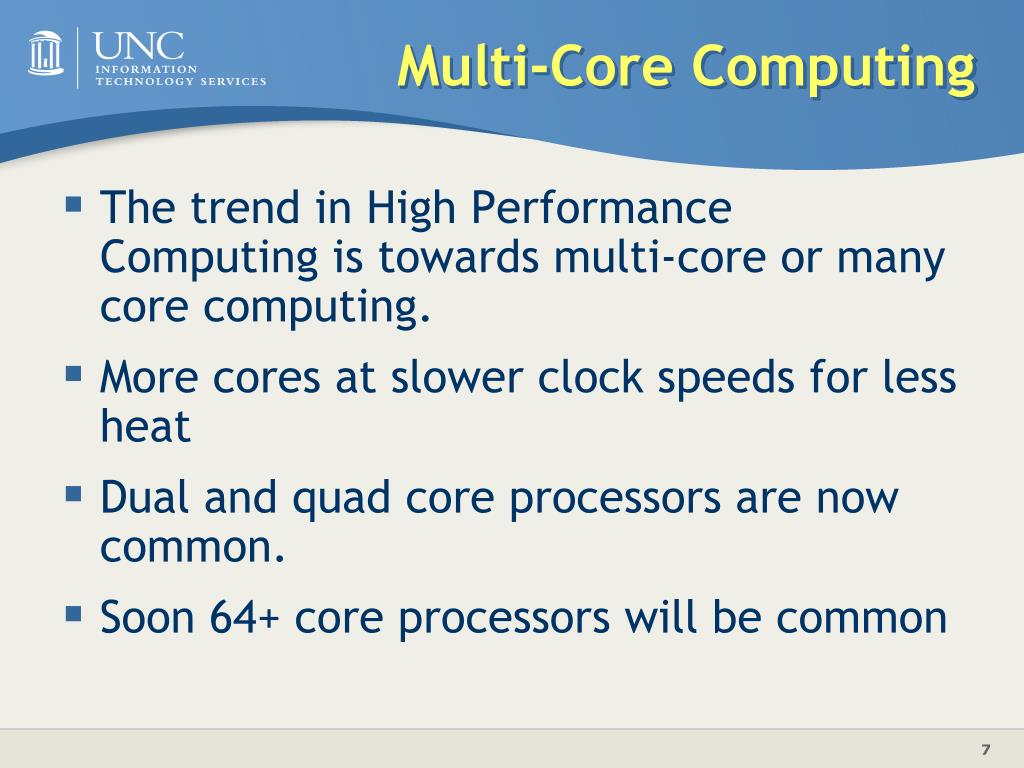 UNC
INFORMATION
TECHNOLOGY SERVICES

Multi-Core Computing

▪ The trend in High Performance Computing is towards multi-core or many core computing.

▪ More cores at slower clock speeds for less heat

▪ Dual and quad core processors are now common.

▪ Soon 64+ core processors will be common

7